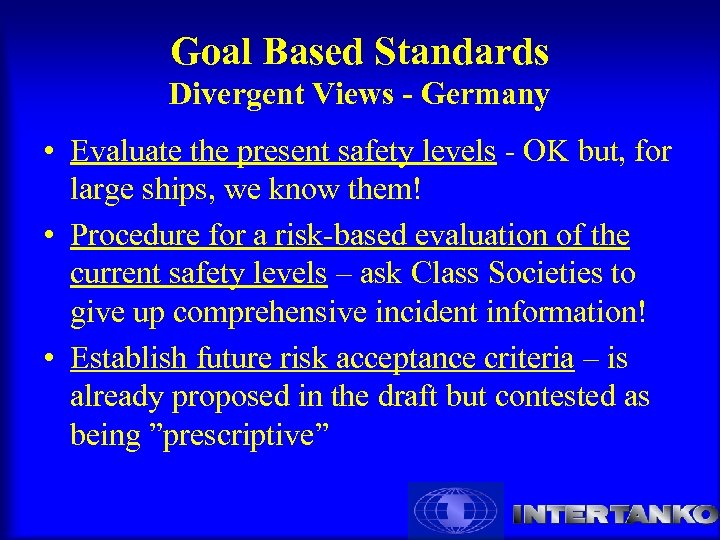 Goal Based Standards
Divergent Views - Germany

• Evaluate the present safety levels - OK but, for large ships, we know them!

• Procedure for a risk-based evaluation of the current safety levels – ask Class Societies to give up comprehensive incident information!

• Establish future risk acceptance criteria – is already proposed in the draft but contested as being ”prescriptive”

INTERTANKO